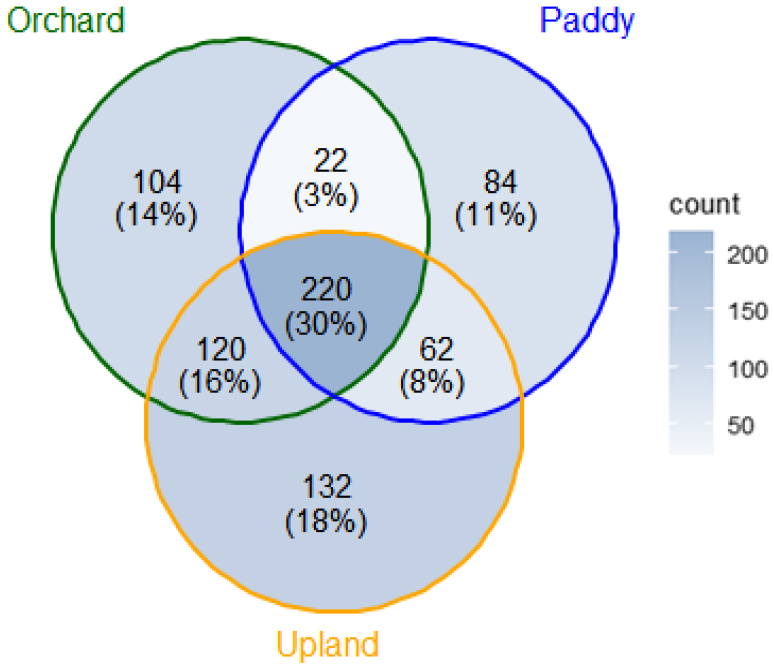 Orchard

Paddy

104
(14%)

22
(3%)

84
(11%)

220
(30%)

120
(16%)

62
(8%)

132
(18%)

Upland

count
200
150
100
50